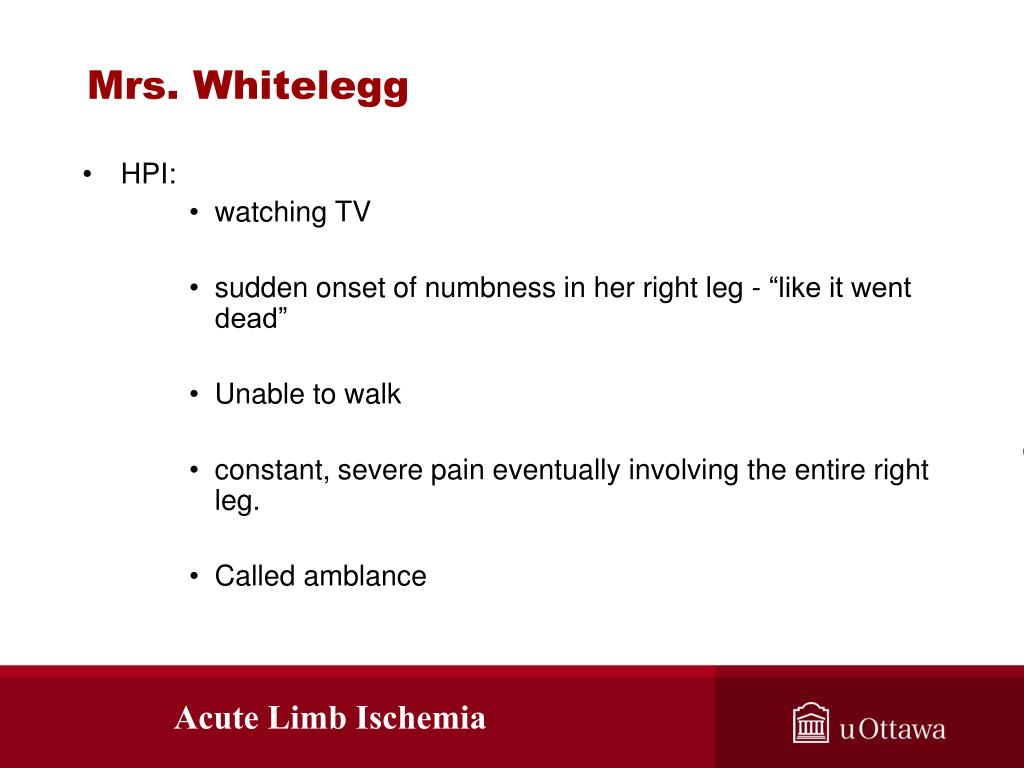 Mrs. Whitelegg

• HPI:

• watching TV

• sudden onset of numbness in her right leg - “like it went dead”

• Unable to walk

• constant, severe pain eventually involving the entire right leg.

• Called amblance

Acute Limb Ischemia

uOttawa